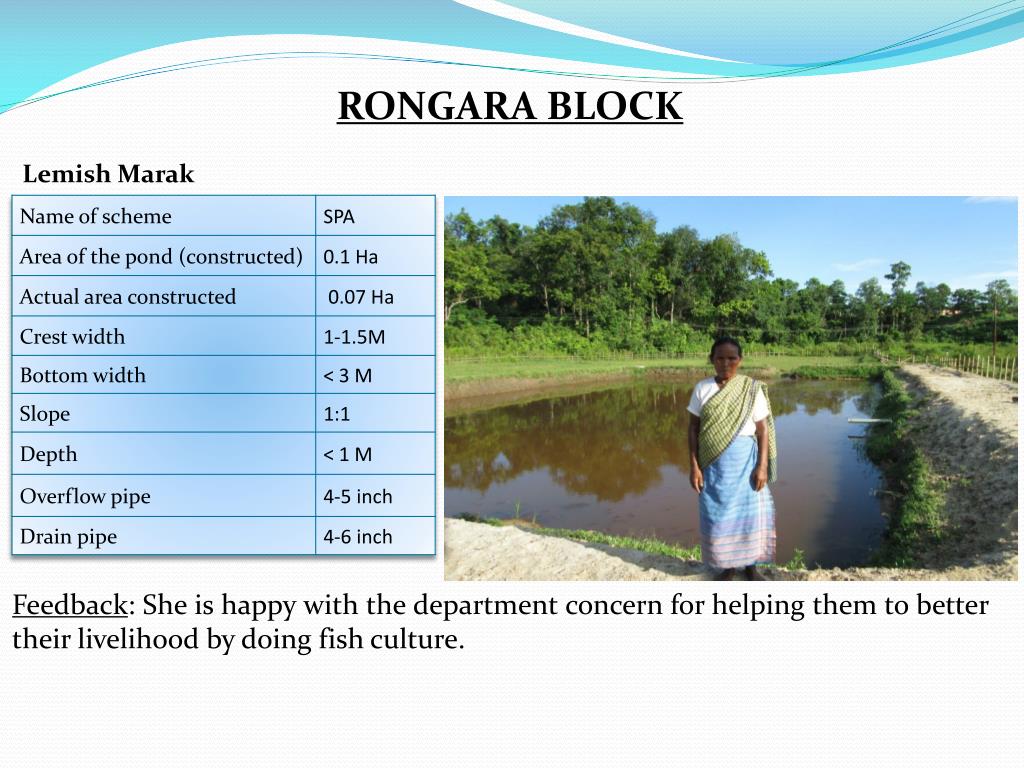 RONGARA BLOCK

Lemish Marak

| Name of scheme | SPA |
|---|---|
| Area of the pond (constructed) | 0.1 Ha |
| Actual area constructed | 0.07 Ha |
| Crest width | 1-1.5M |
| Bottom width | < 3 M |
| Slope | 1:1 |
| Depth | < 1 M |
| Overflow pipe | 4-5 inch |
| Drain pipe | 4-6 inch |

Feedback: She is happy with the department concern for helping them to better their livelihood by doing fish culture.